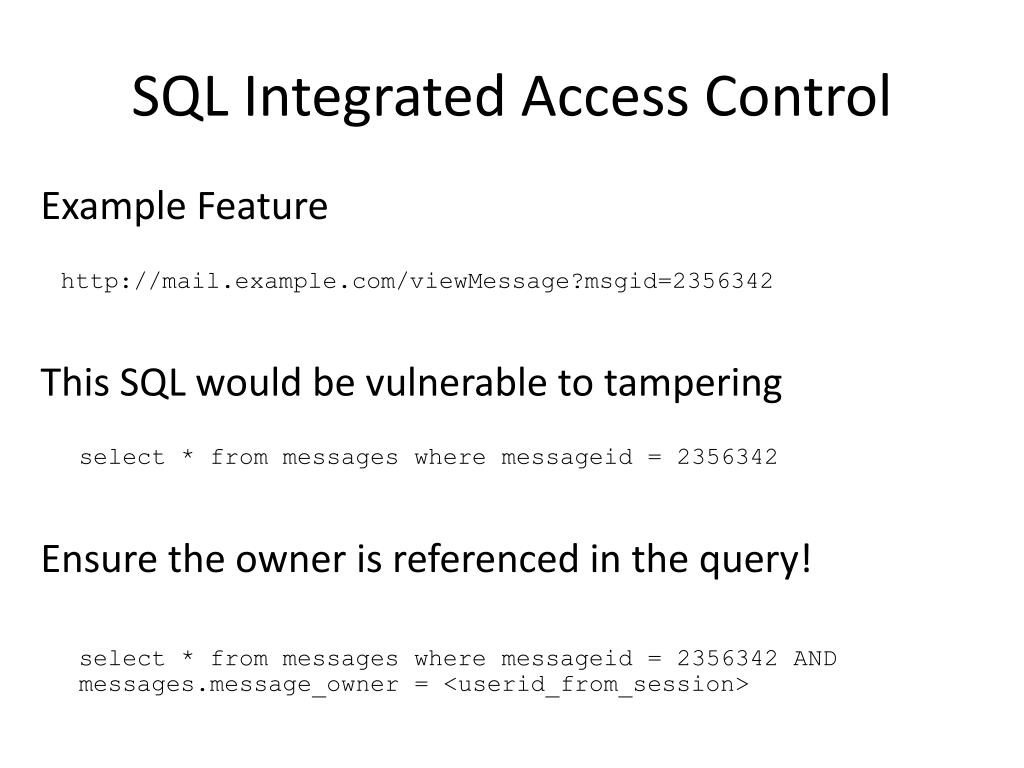 SQL Integrated Access Control

Example Feature

http://mail.example.com/viewMessage?msgid=2356342

This SQL would be vulnerable to tampering

select * from messages where messageid = 2356342

Ensure the owner is referenced in the query!

select * from messages where messageid = 2356342 AND messages.message_owner = <userid_from_session>